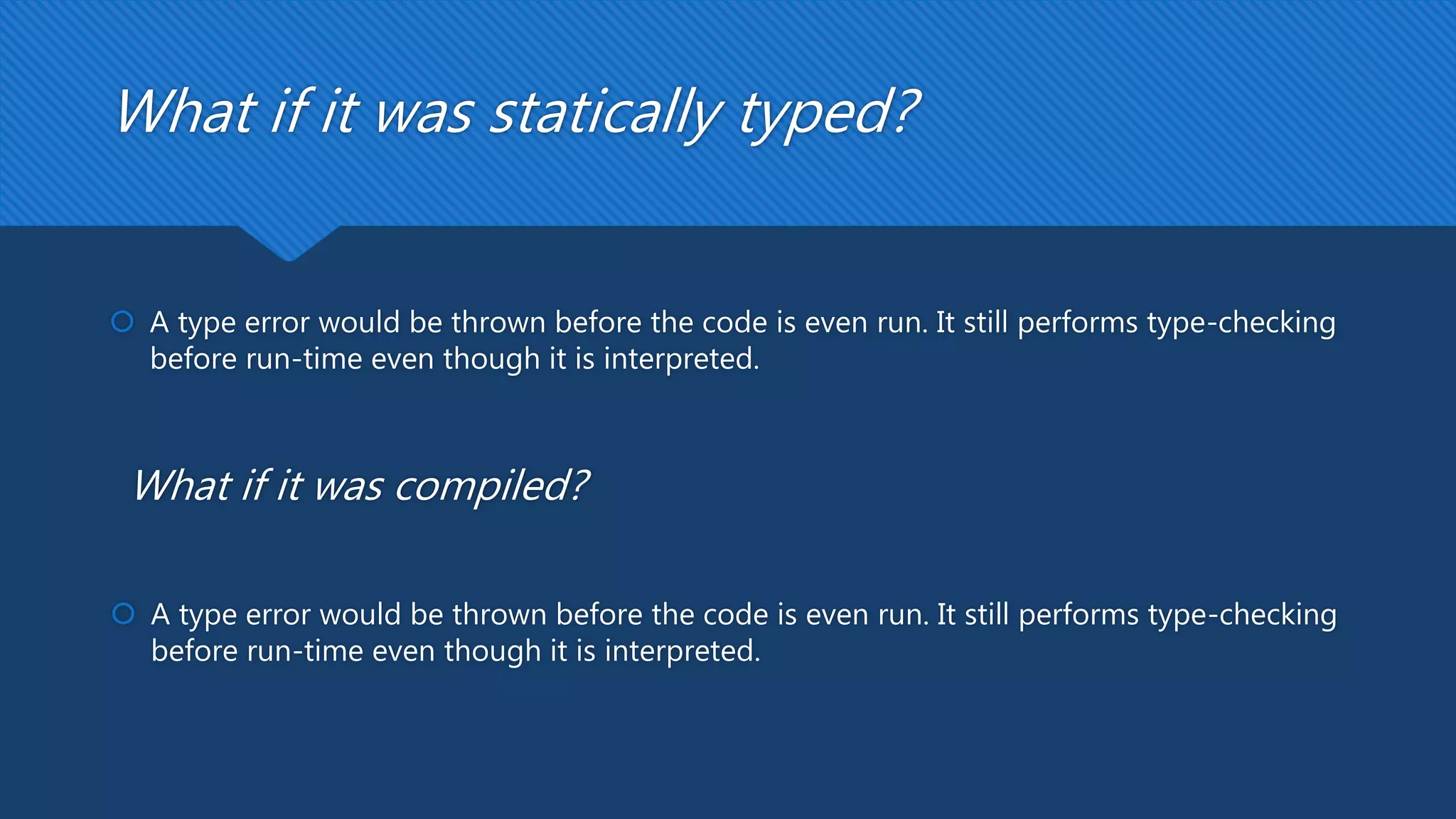 What if it was statically typed?

A type error would be thrown before the code is even run. It still performs type-checking before run-time even though it is interpreted.

What if it was compiled?

A type error would be thrown before the code is even run. It still performs type-checking before run-time even though it is interpreted.